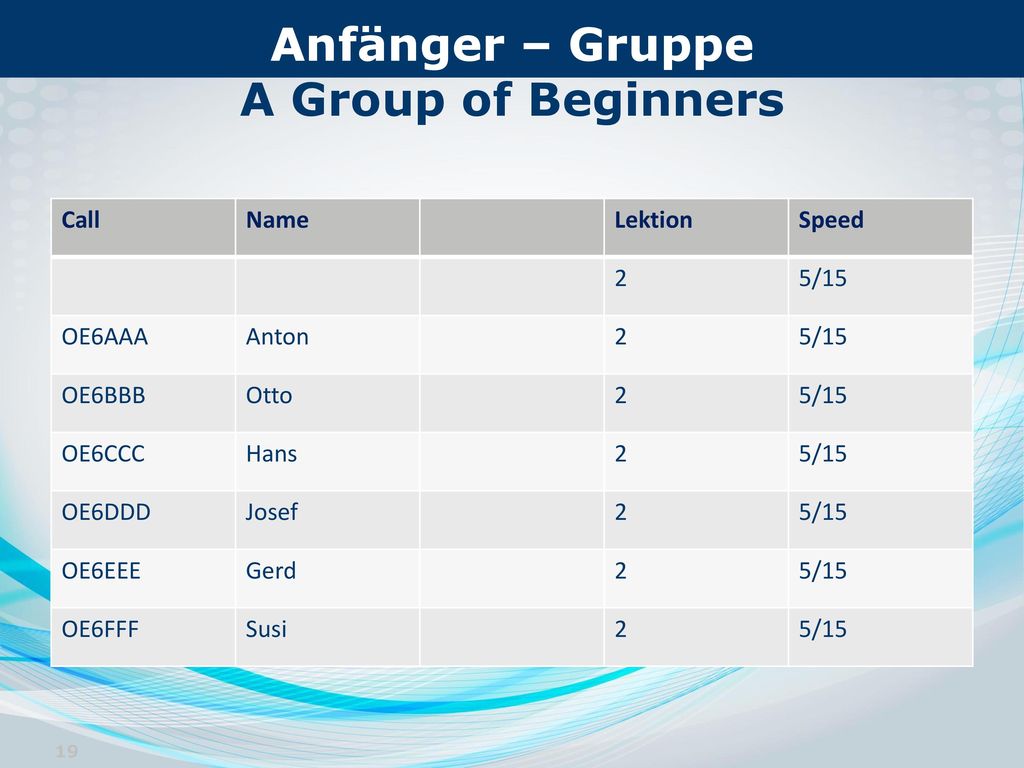 Anfänger – Gruppe
A Group of Beginners

| Call | Name | | Lektion | Speed |
|---|---|---|---|---|
| | | | 2 | 5/15 |
| OE6AAA | Anton | | 2 | 5/15 |
| OE6BBB | Otto | | 2 | 5/15 |
| OE6CCC | Hans | | 2 | 5/15 |
| OE6DDD | Josef | | 2 | 5/15 |
| OE6EEE | Gerd | | 2 | 5/15 |
| OE6FFF | Susi | | 2 | 5/15 |

19